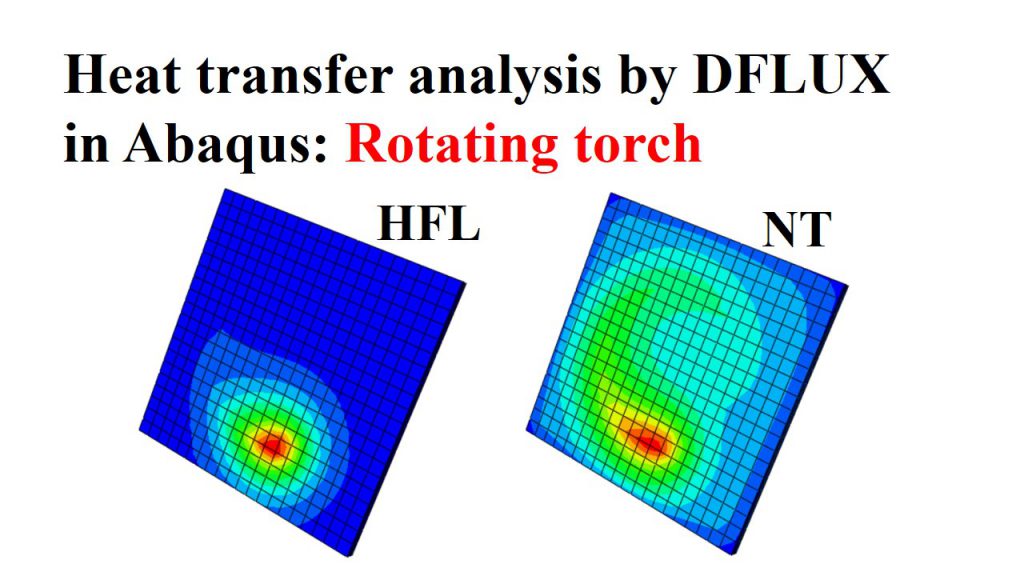 Heat transfer analysis by DFLUX in Abaqus: Rotating torch

HFL

NT